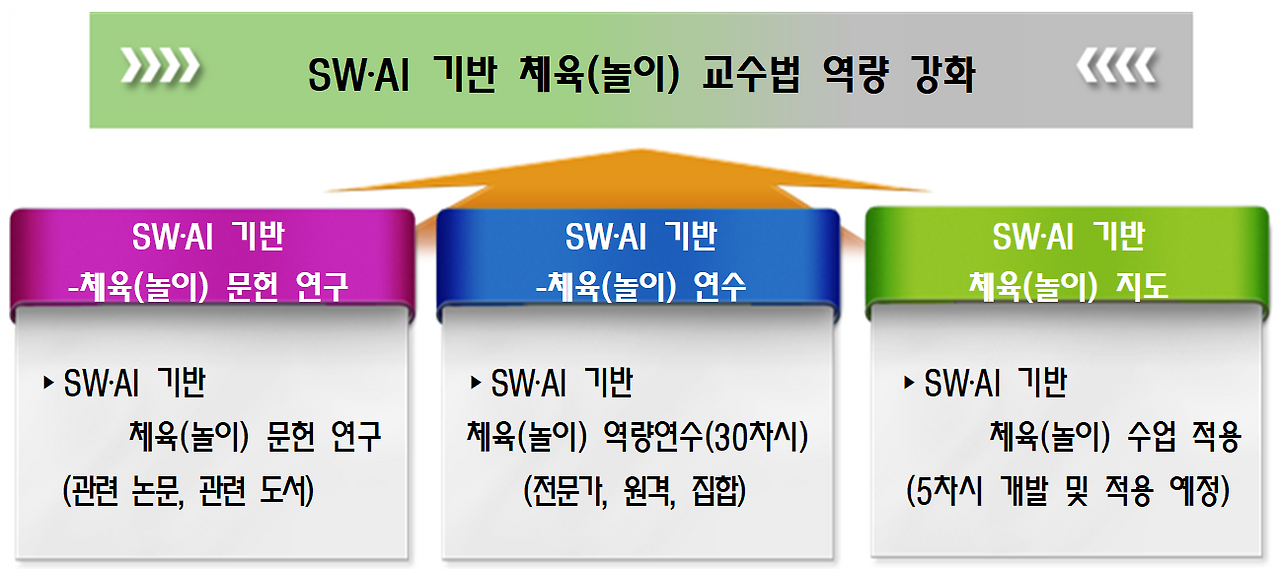 SW·AI 기반 체육(놀이) 교수법 역량 강화

SW·AI 기반
-체육(놀이) 문헌 연구

▸ SW·AI 기반
체육(놀이) 문헌 연구
(관련 논문, 관련 도서)

SW·AI 기반
-체육(놀이) 연수

▸ SW·AI 기반
체육(놀이) 역량연수(30차시)
(전문가, 원격, 집합)

SW·AI 기반
체육(놀이) 지도

▸ SW·AI 기반
체육(놀이) 수업 적용
(5차시 개발 및 적용 예정)